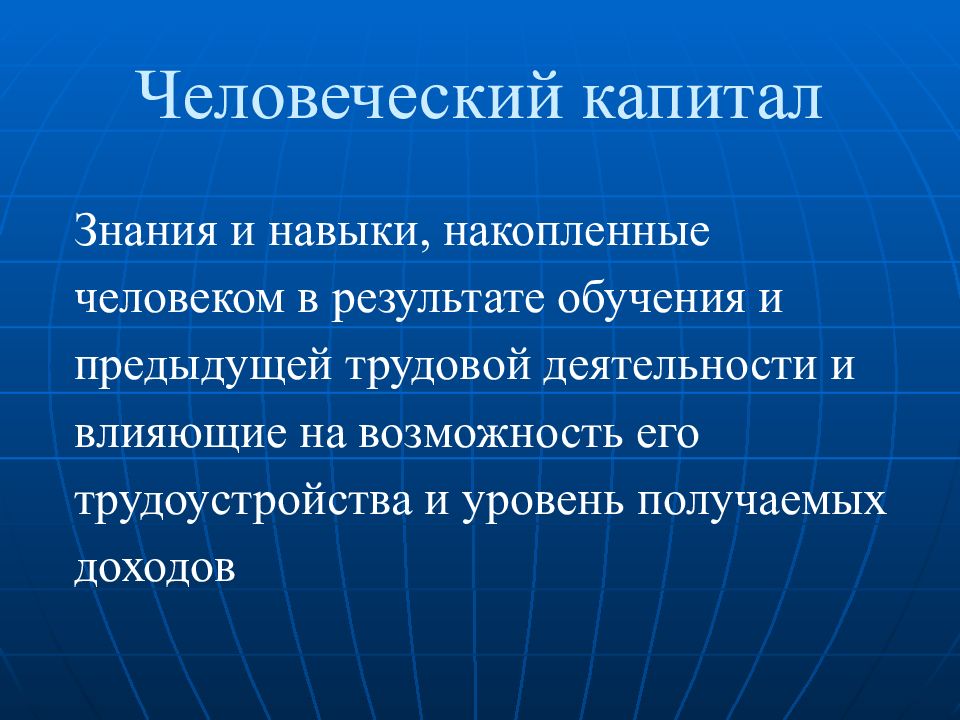 Человеческий капитал

Знания и навыки, накопленные человеком в результате обучения и предыдущей трудовой деятельности и влияющие на возможность его трудоустройства и уровень получаемых доходов